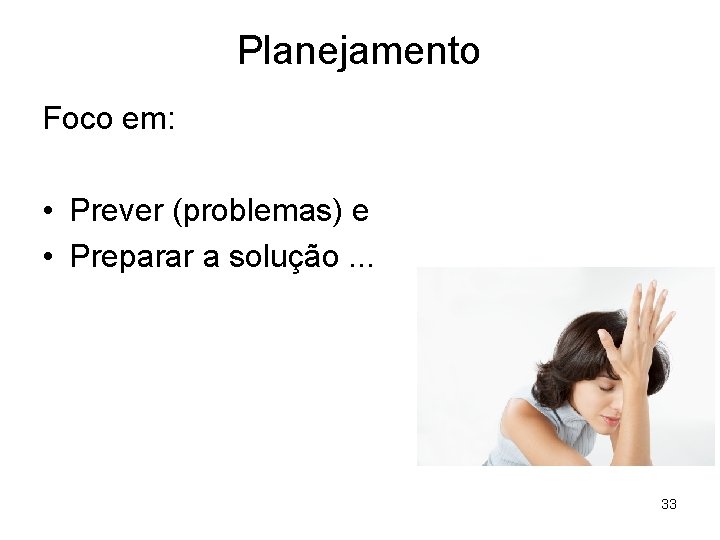 Planejamento

Foco em:

• Prever (problemas) e
• Preparar a solução ...

33